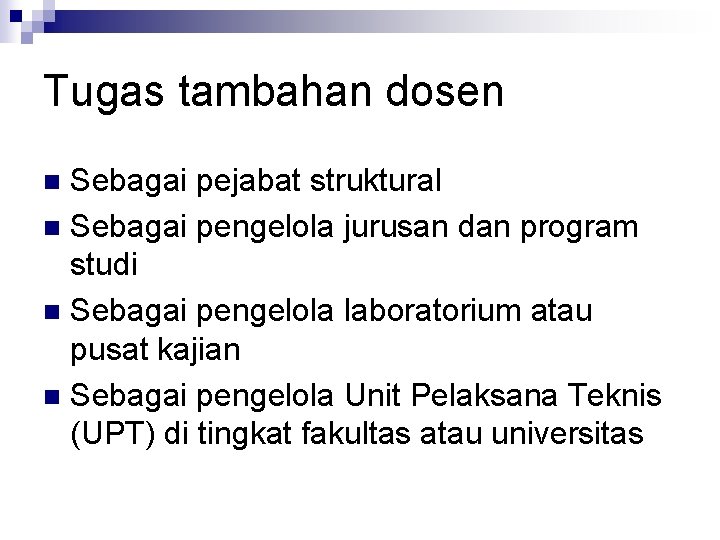 Tugas tambahan dosen

- Sebagai pejabat struktural
- Sebagai pengelola jurusan dan program studi
- Sebagai pengelola laboratorium atau pusat kajian
- Sebagai pengelola Unit Pelaksana Teknis (UPT) di tingkat fakultas atau universitas